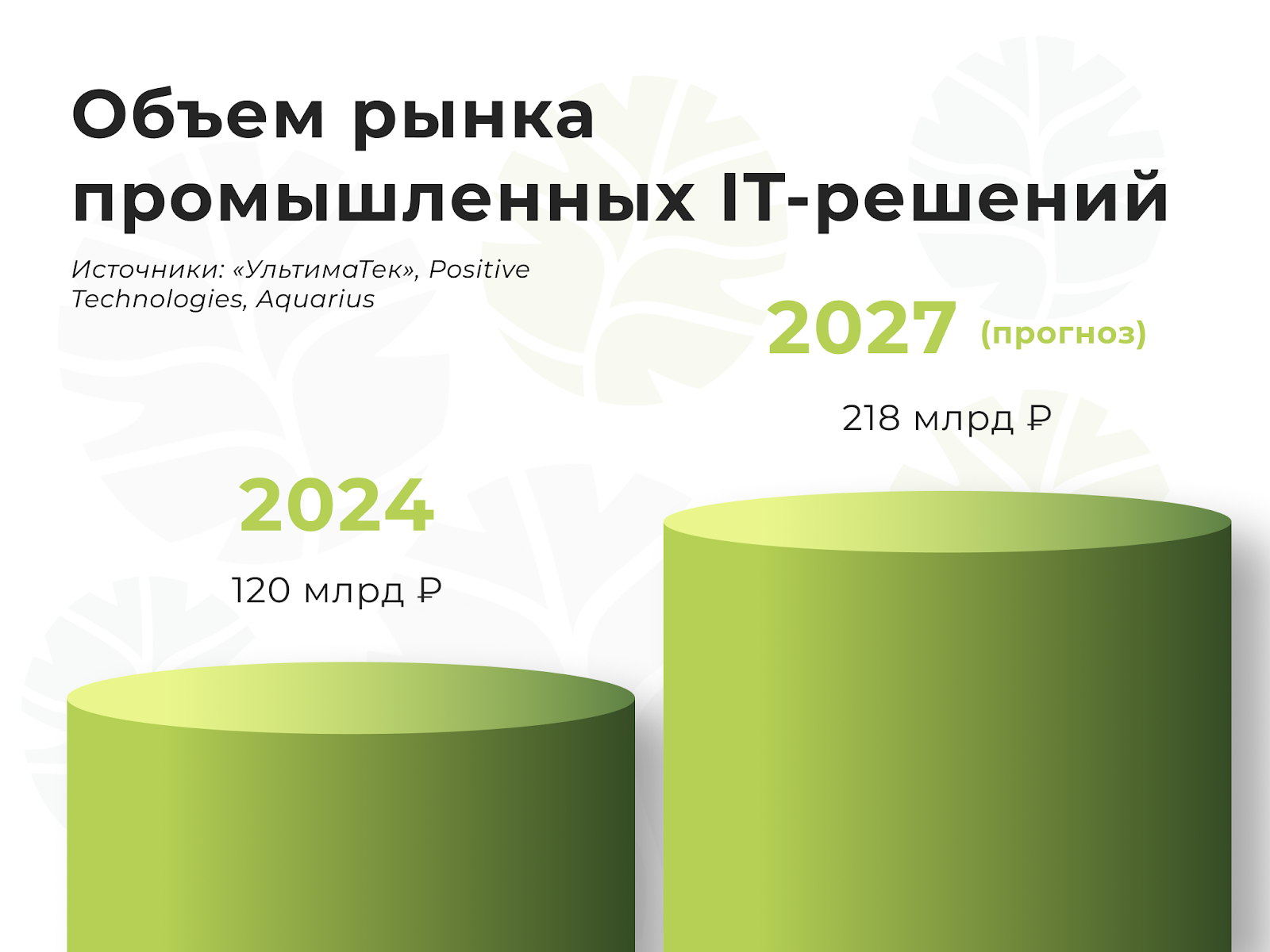 Объем рынка промышленных IT-решений

Источники: «УльтимаТек», Positive Technologies, Aquarius

2027 (прогноз)

218 млрд ₽

2024

120 млрд ₽